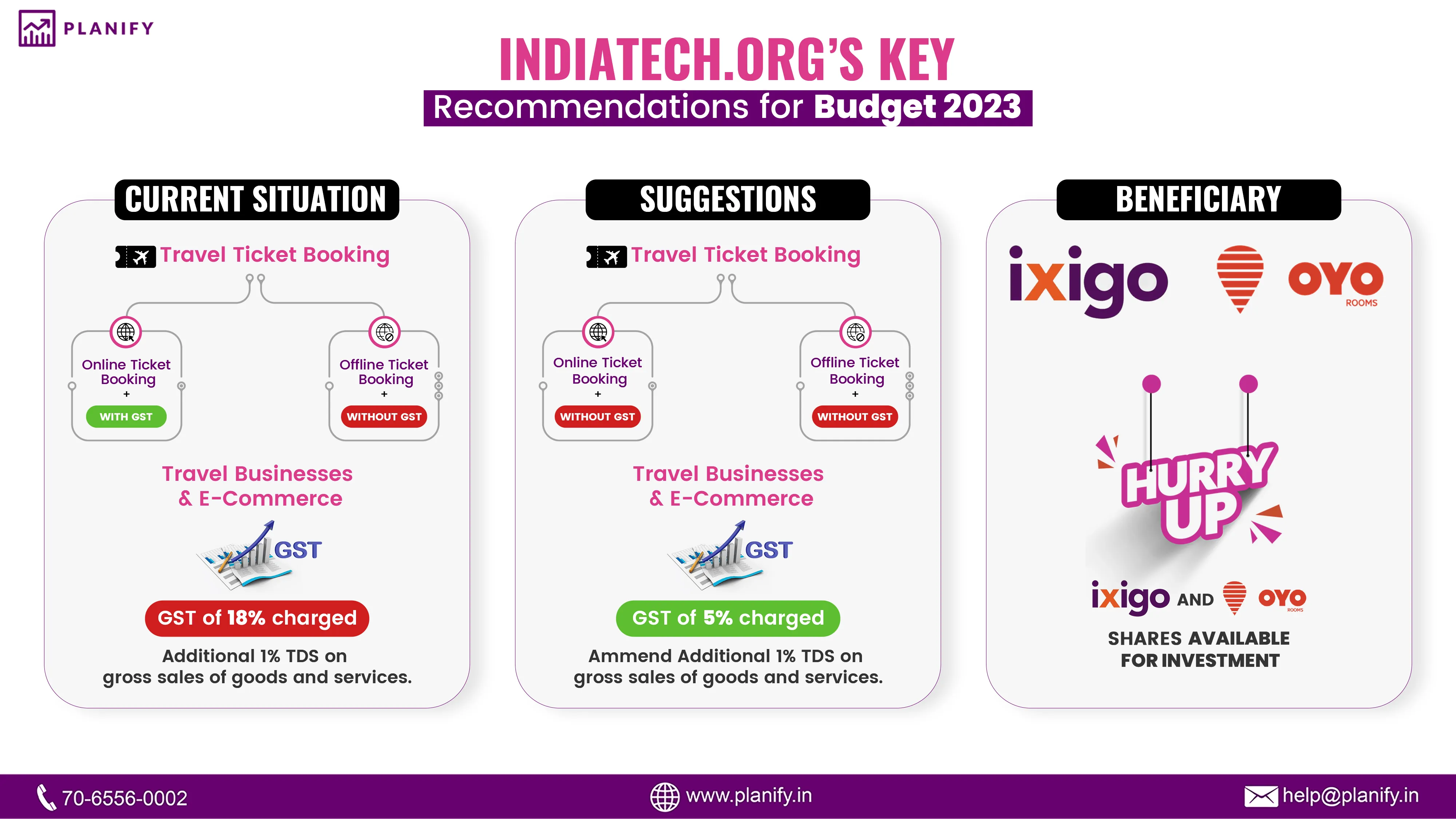 PLANIFY

INDIATECH.ORG'S KEY
Recommendations for Budget 2023

CURRENT SITUATION

Travel Ticket Booking

Online Ticket Booking
+
WITH GST

Offline Ticket Booking
+
WITHOUT GST

Travel Businesses & E-Commerce

GST

GST of 18% charged

Additional 1% TDS on gross sales of goods and services.

SUGGESTIONS

Travel Ticket Booking

Online Ticket Booking
+
WITHOUT GST

Offline Ticket Booking
+
WITHOUT GST

Travel Businesses & E-Commerce

GST

GST of 5% charged

Ammend Additional 1% TDS on gross sales of goods and services.

BENEFICIARY

ixigo

OYO
ROOMS

HURRY UP

ixigo AND OYO
ROOMS

SHARES AVAILABLE FOR INVESTMENT

70-6556-0002
www.planify.in
help@planify.in